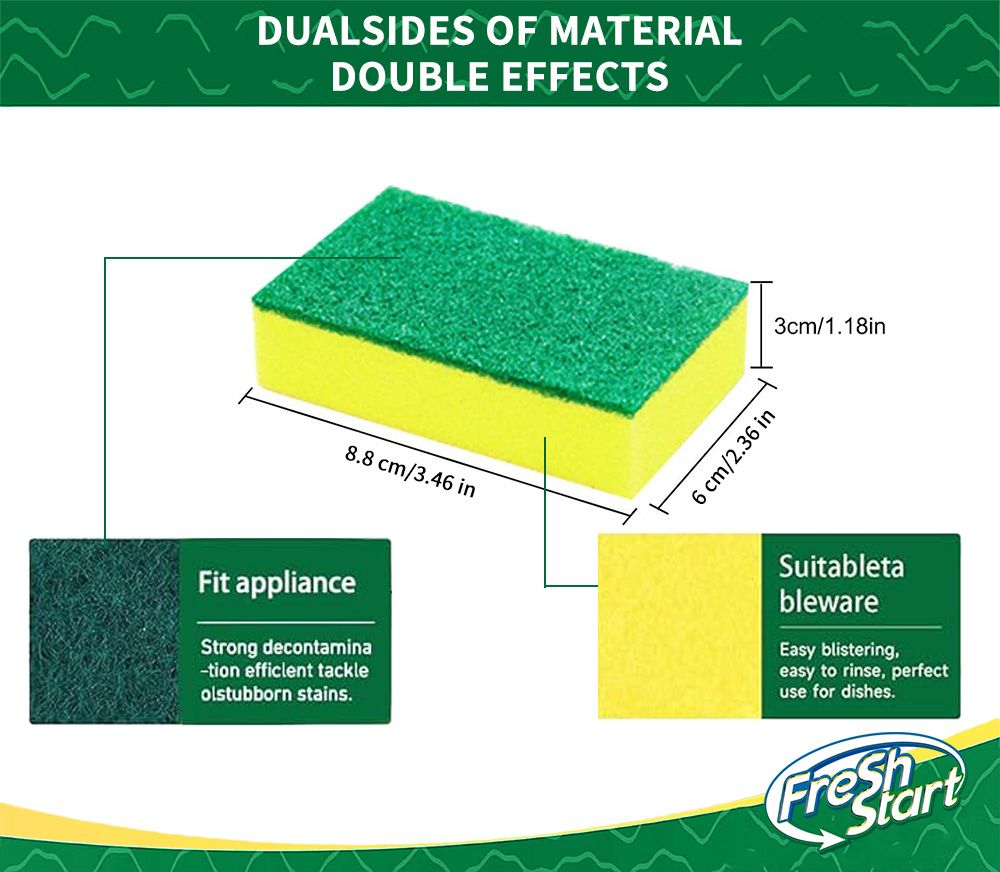 DUALSIDES OF MATERIAL
DOUBLE EFFECTS

3cm/1.18in

8.8 cm/3.46 in

6 cm/2.36 in

Fit appliance

Strong decontamina -tion efficient tackle olstubborn stains.

Suitableta bleware

Easy blistering, easy to rinse, perfect use for dishes.

Fresh Start